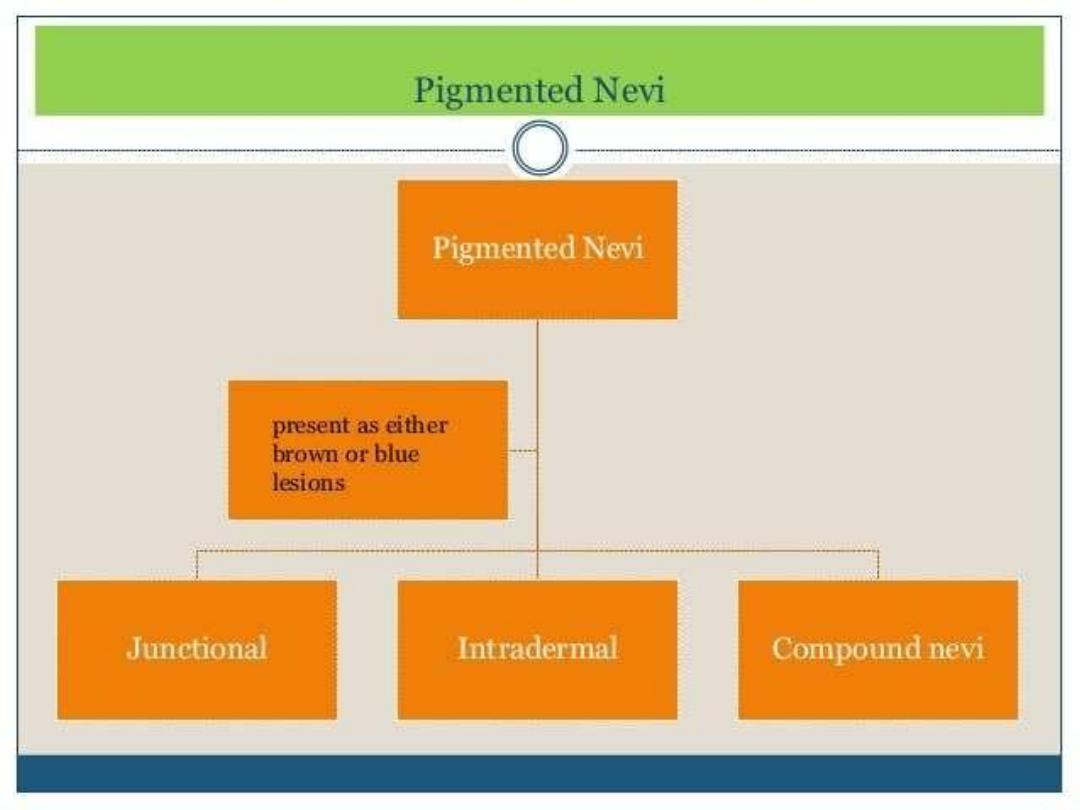 Pigmented Nevi

Pigmented Nevi

present as either brown or blue lesions

Junctional

Intradermal

Compound nevi